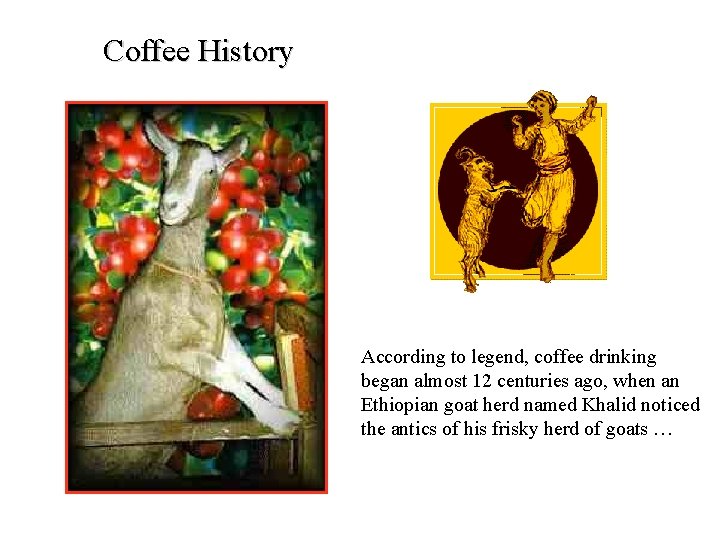 Coffee History

According to legend, coffee drinking began almost 12 centuries ago, when an Ethiopian goat herd named Khalid noticed the antics of his frisky herd of goats …